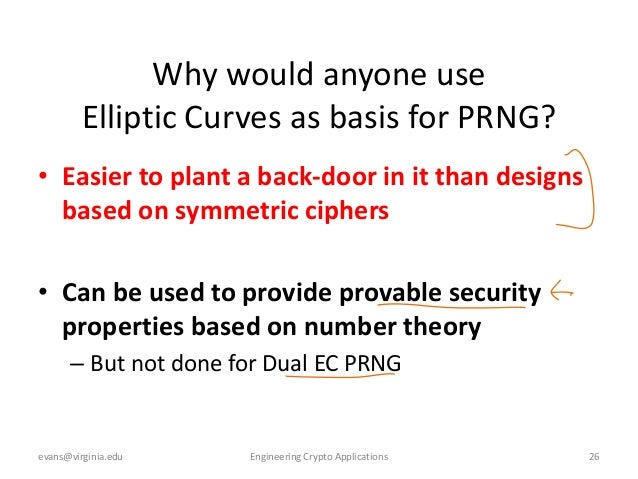 Why would anyone use
Elliptic Curves as basis for PRNG?

• Easier to plant a back-door in it than designs based on symmetric ciphers

• Can be used to provide provable security properties based on number theory
– But not done for Dual EC PRNG

evans@virginia.edu
Engineering Crypto Applications
26